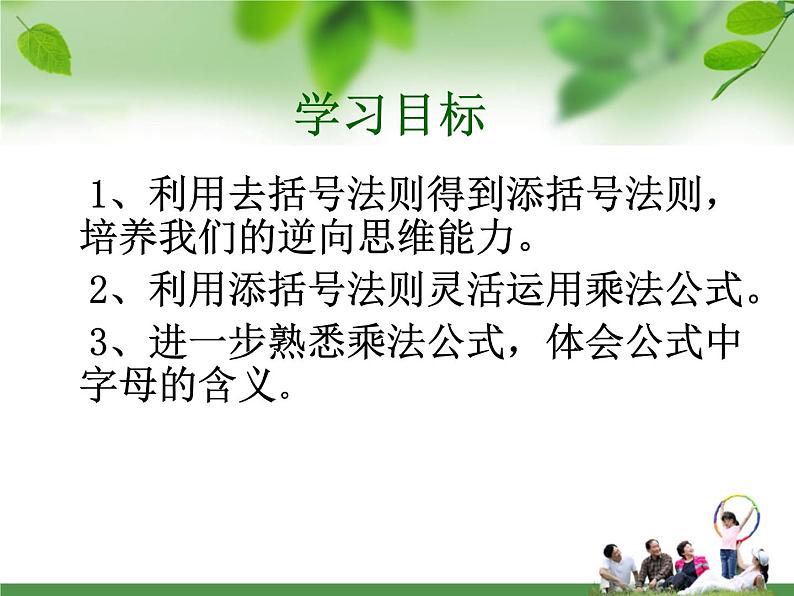 学习目标

1、利用去括号法则得到添括号法则，培养我们的逆向思维能力。

2、利用添括号法则灵活运用乘法公式。

3、进一步熟悉乘法公式，体会公式中字母的含义。